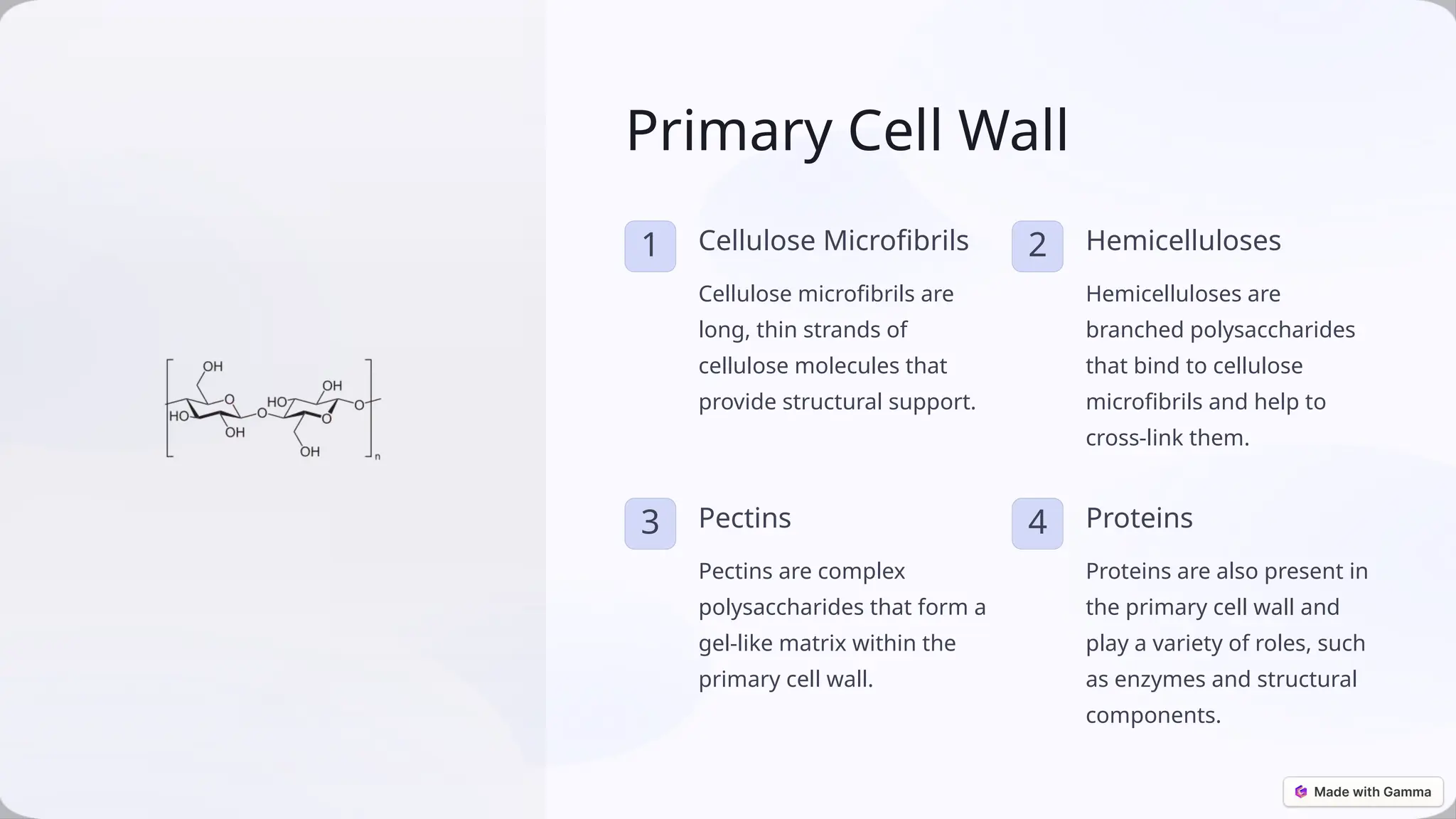 OH
O
HO
OH
O
HO
OH
O
O
OH
n

Primary Cell Wall

1
Cellulose Microfibrils

Cellulose microfibrils are long, thin strands of cellulose molecules that provide structural support.

2
Hemicelluloses

Hemicelluloses are branched polysaccharides that bind to cellulose microfibrils and help to cross-link them.

3
Pectins

Pectins are complex polysaccharides that form a gel-like matrix within the primary cell wall.

4
Proteins

Proteins are also present in the primary cell wall and play a variety of roles, such as enzymes and structural components.

Made with Gamma